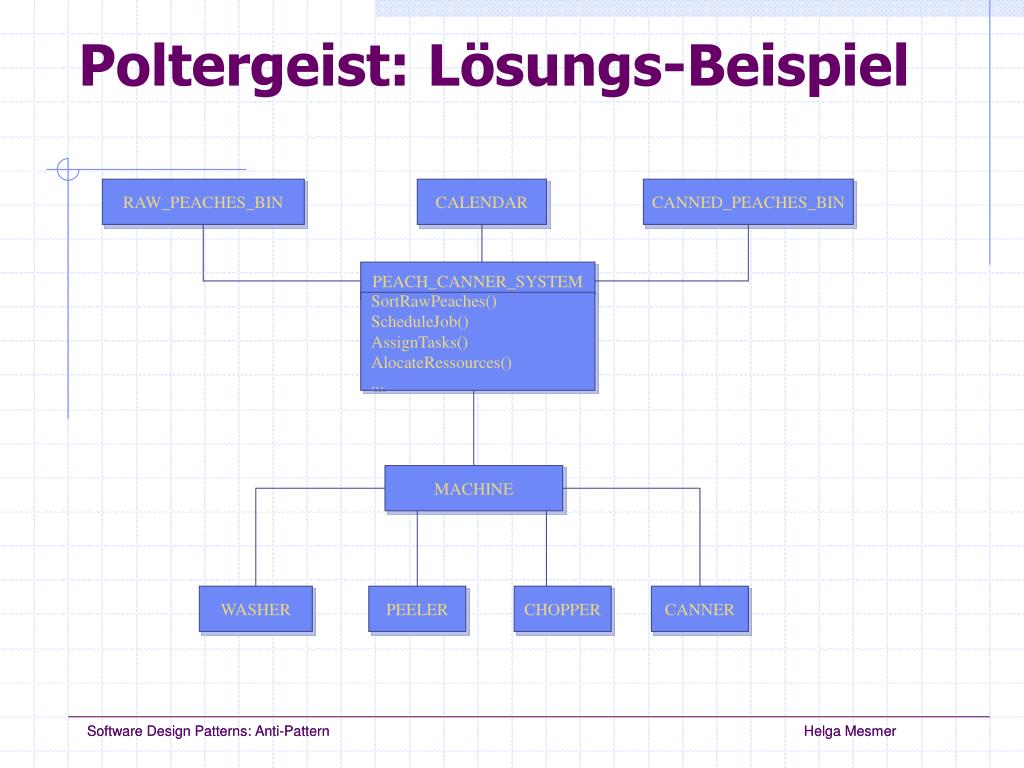 Poltergeist: Lösungs-Beispiel

RAW_PEACHES_BIN

CALENDAR

CANNED_PEACHES_BIN

PEACH_CANNER_SYSTEM
SortRawPeaches()
ScheduleJob()
AssignTasks()
AlocateRessources()
...

MACHINE

WASHER

PEELER

CHOPPER

CANNER

Software Design Patterns: Anti-Pattern

Helga Mesmer